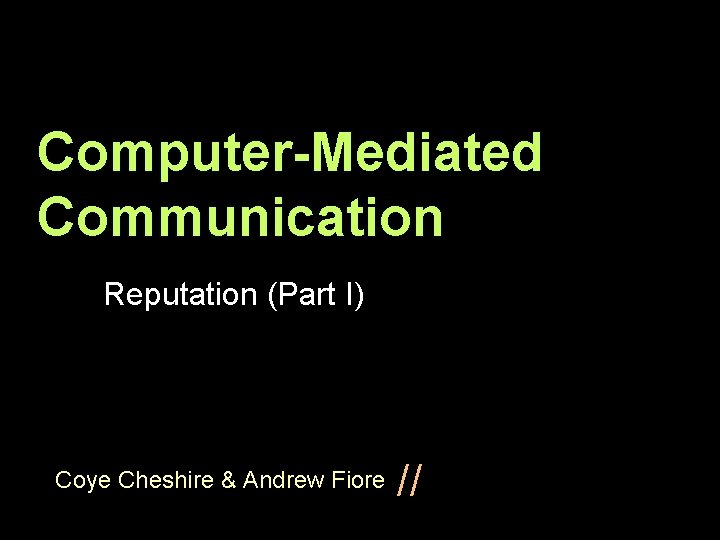 Computer-Mediated Communication

Reputation (Part I)

Coye Cheshire & Andrew Fiore //